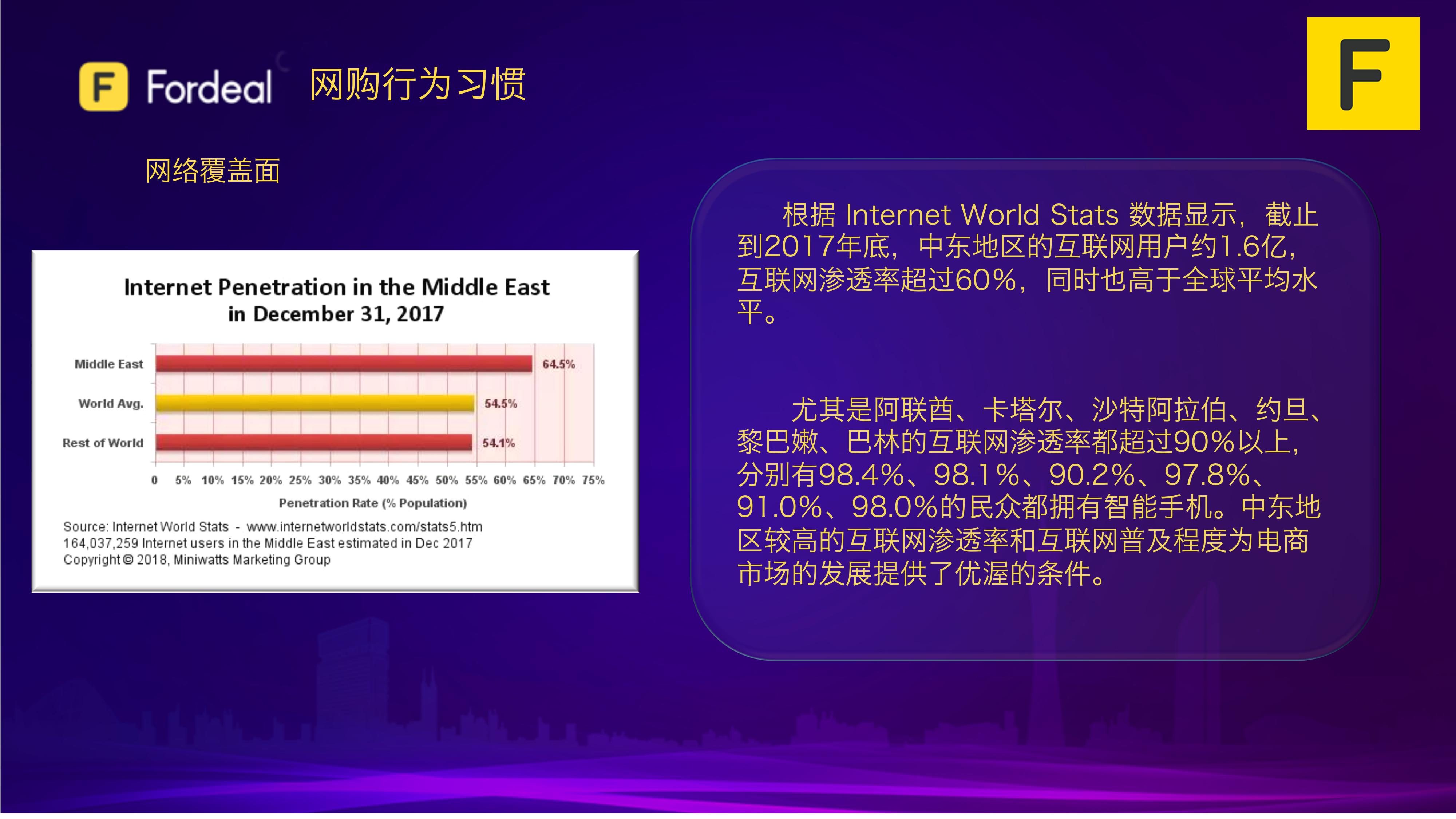 F Fordeal 网购行为习惯

F

网络覆盖面

Internet Penetration in the Middle East in December 31, 2017

Middle East 64.5%
World Avg. 54.5%
Rest of World 54.1%

0 5% 10% 15% 20% 25% 30% 35% 40% 45% 50% 55% 60% 65% 70% 75%

Penetration Rate (% Population)

Source: Internet World Stats - www.internetworldstats.com/stats5.htm
164,037,259 Internet users in the Middle East estimated in Dec 2017
Copyright © 2018, Miniwatts Marketing Group

根据 Internet World Stats 数据显示，截止到2017年底，中东地区的互联网用户约1.6亿，互联网渗透率超过60%，同时也高于全球平均水平。

尤其是阿联酋、卡塔尔、沙特阿拉伯、约旦、黎巴嫩、巴林的互联网渗透率都超过90%以上，分别有98.4%、98.1%、90.2%、97.8%、91.0%、98.0%的民众都拥有智能手机。中东地区较高的互联网渗透率和互联网普及程度为电商市场的发展提供了优渥的条件。